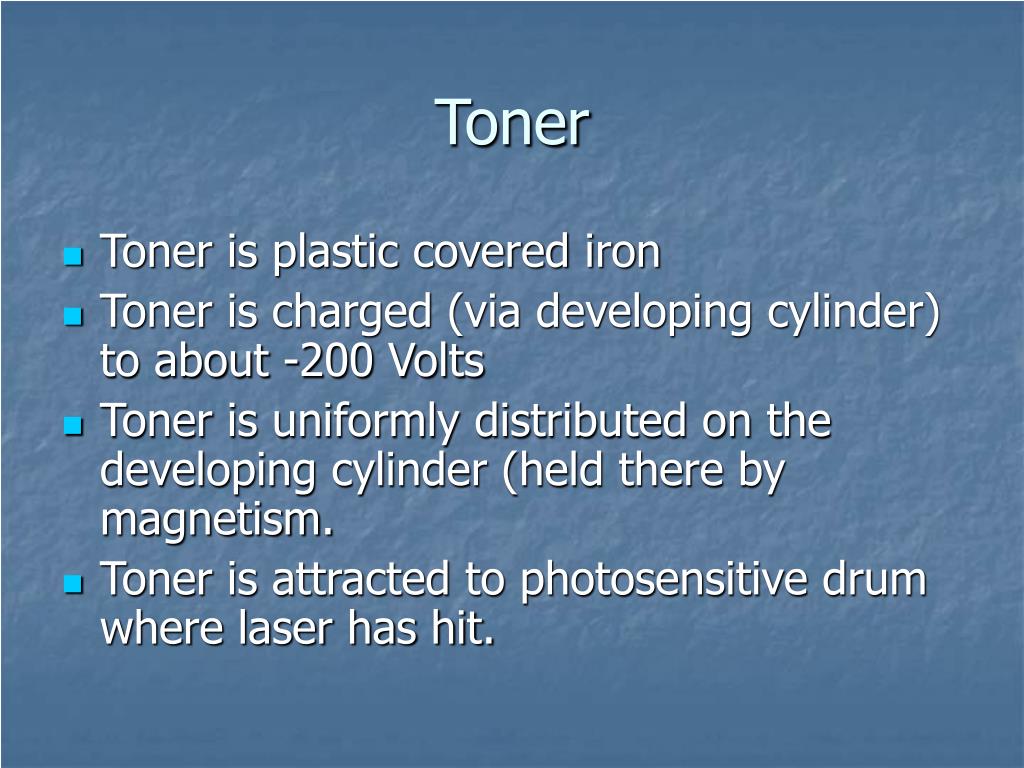 Toner

- Toner is plastic covered iron
- Toner is charged (via developing cylinder) to about -200 Volts
- Toner is uniformly distributed on the developing cylinder (held there by magnetism.
- Toner is attracted to photosensitive drum where laser has hit.